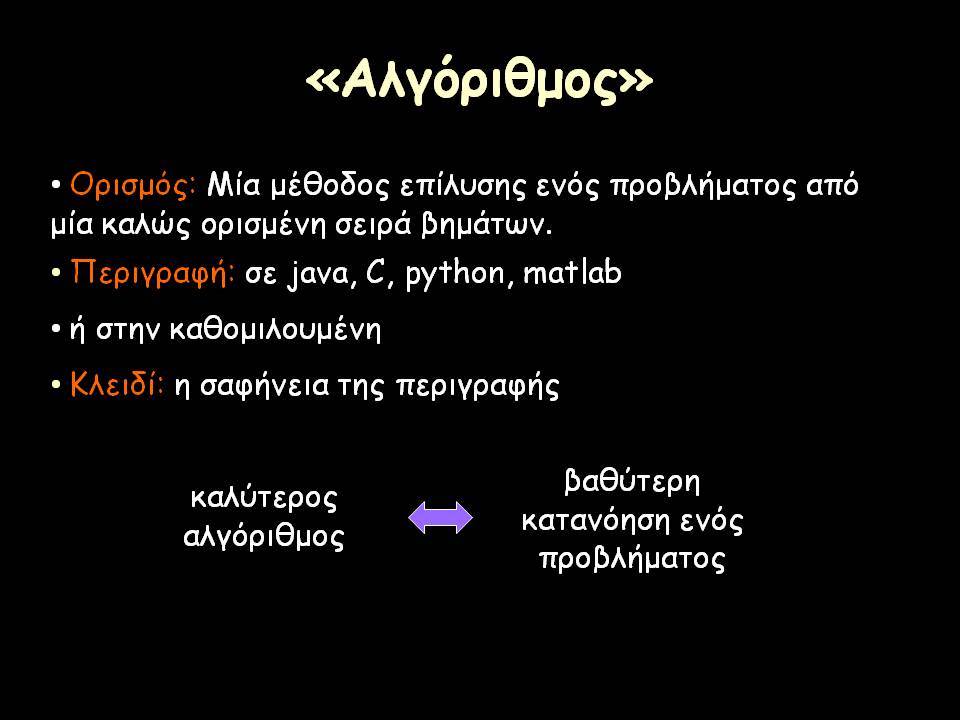 «Αλγόριθμος»

• Ορισμός: Μία μέθοδος επίλυσης ενός προβλήματος από μία καλώς ορισμένη σειρά βημάτων.

• Περιγραφή: σε java, C, python, matlab

• ή στην καθομιλουμένη

• Κλειδί: η σαφήνεια της περιγραφής

καλύτερος αλγόριθμος

βαθύτερη κατανόηση ενός προβλήματος